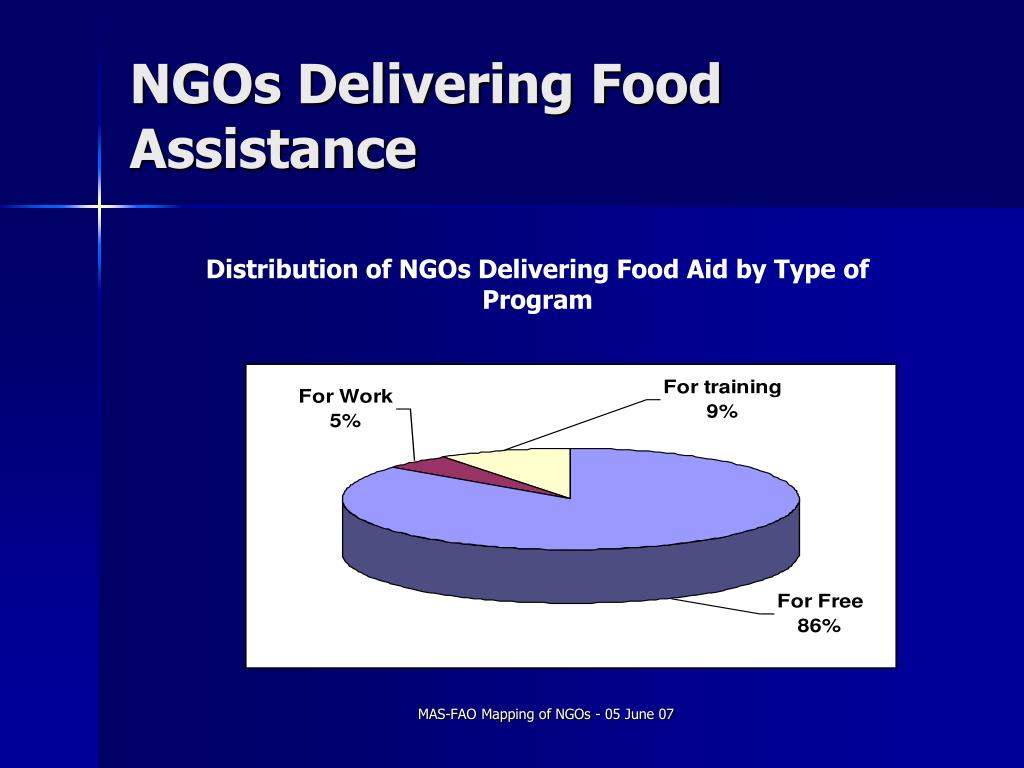 NGOs Delivering Food Assistance

Distribution of NGOs Delivering Food Aid by Type of Program

For Work
5%

For training
9%

For Free
86%

MAS-FAO Mapping of NGOs - 05 June 07